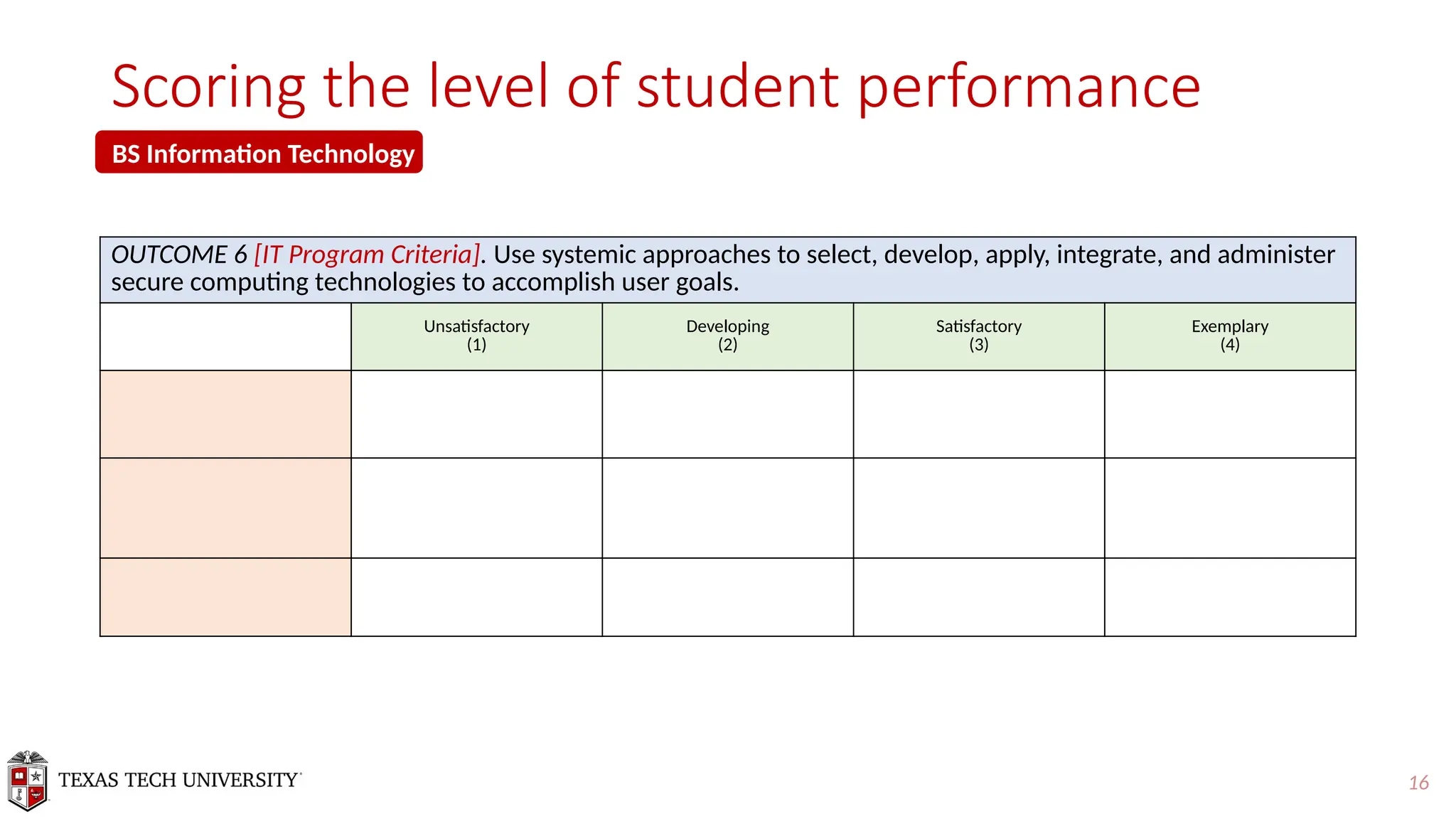 Scoring the level of student performance

BS Information Technology

OUTCOME 6 [IT Program Criteria]. Use systemic approaches to select, develop, apply, integrate, and administer secure computing technologies to accomplish user goals.

| | Unsatisfactory (1) | Developing (2) | Satisfactory (3) | Exemplary (4) |
|---|---|---|---|---|
| | | | | |
| | | | | |
| | | | | |

TEXAS TECH UNIVERSITY

16